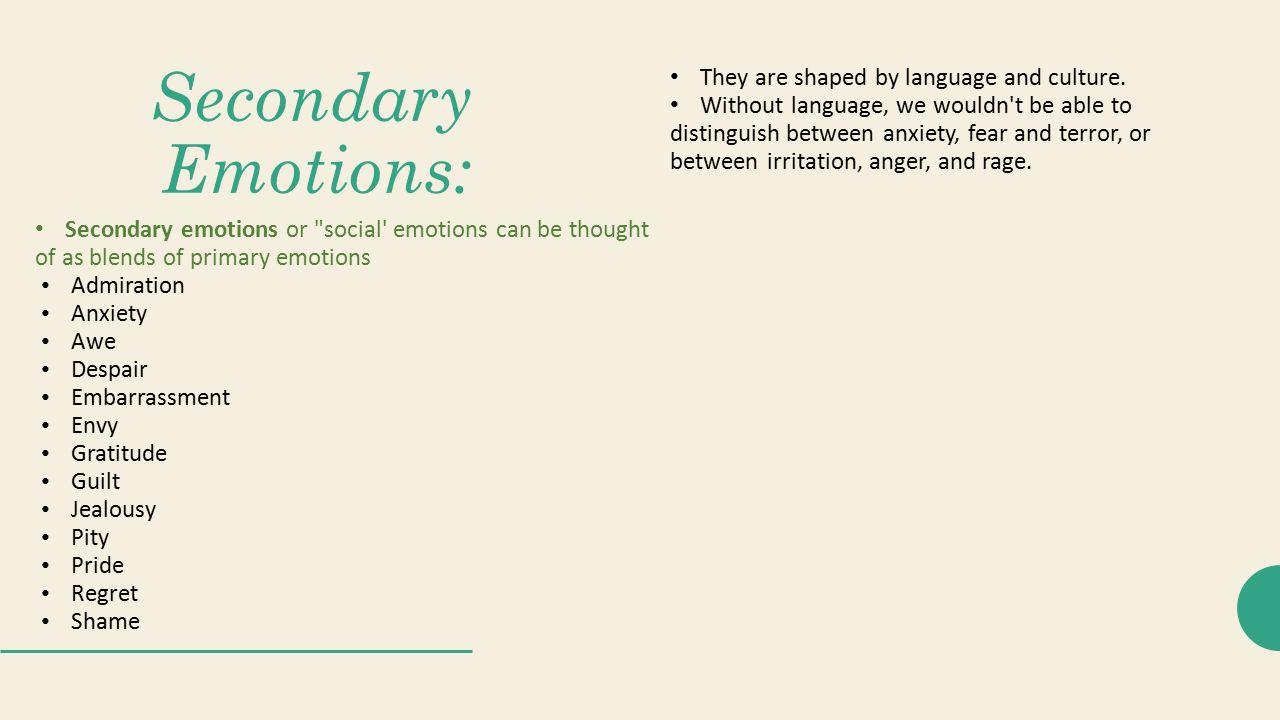 Secondary Emotions:

• Secondary emotions or "social' emotions can be thought of as blends of primary emotions
• Admiration
• Anxiety
• Awe
• Despair
• Embarrassment
• Envy
• Gratitude
• Guilt
• Jealousy
• Pity
• Pride
• Regret
• Shame

• They are shaped by language and culture.
• Without language, we wouldn't be able to distinguish between anxiety, fear and terror, or between irritation, anger, and rage.